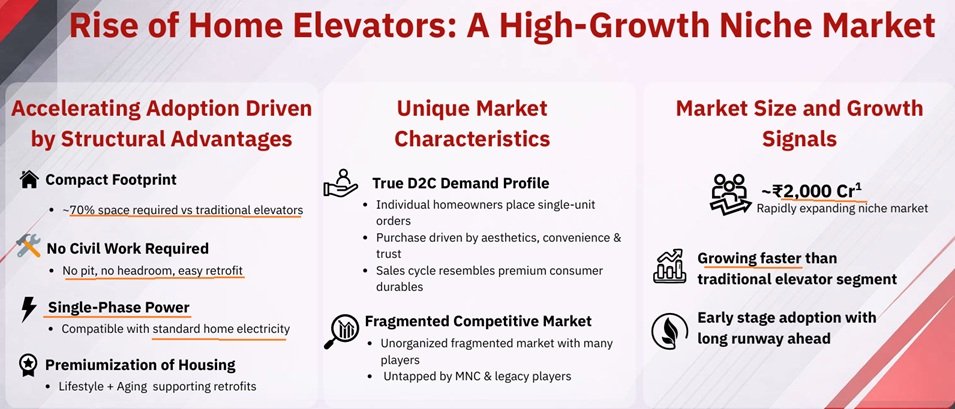 Rise of Home Elevators: A High-Growth Niche Market

Accelerating Adoption Driven by Structural Advantages

Compact Footprint
• ~70% space required vs traditional elevators

No Civil Work Required
• No pit, no headroom, easy retrofit

Single-Phase Power
• Compatible with standard home electricity

Premiumization of Housing
• Lifestyle + Aging supporting retrofits

Unique Market Characteristics

True D2C Demand Profile
• Individual homeowners place single-unit orders
• Purchase driven by aesthetics, convenience & trust
• Sales cycle resembles premium consumer durables

Fragmented Competitive Market
• Unorganized fragmented market with many players
• Untapped by MNC & legacy players

Market Size and Growth Signals

~₹2,000 Cr$^1$
Rapidly expanding niche market

Growing faster than traditional elevator segment

Early stage adoption with long runway ahead